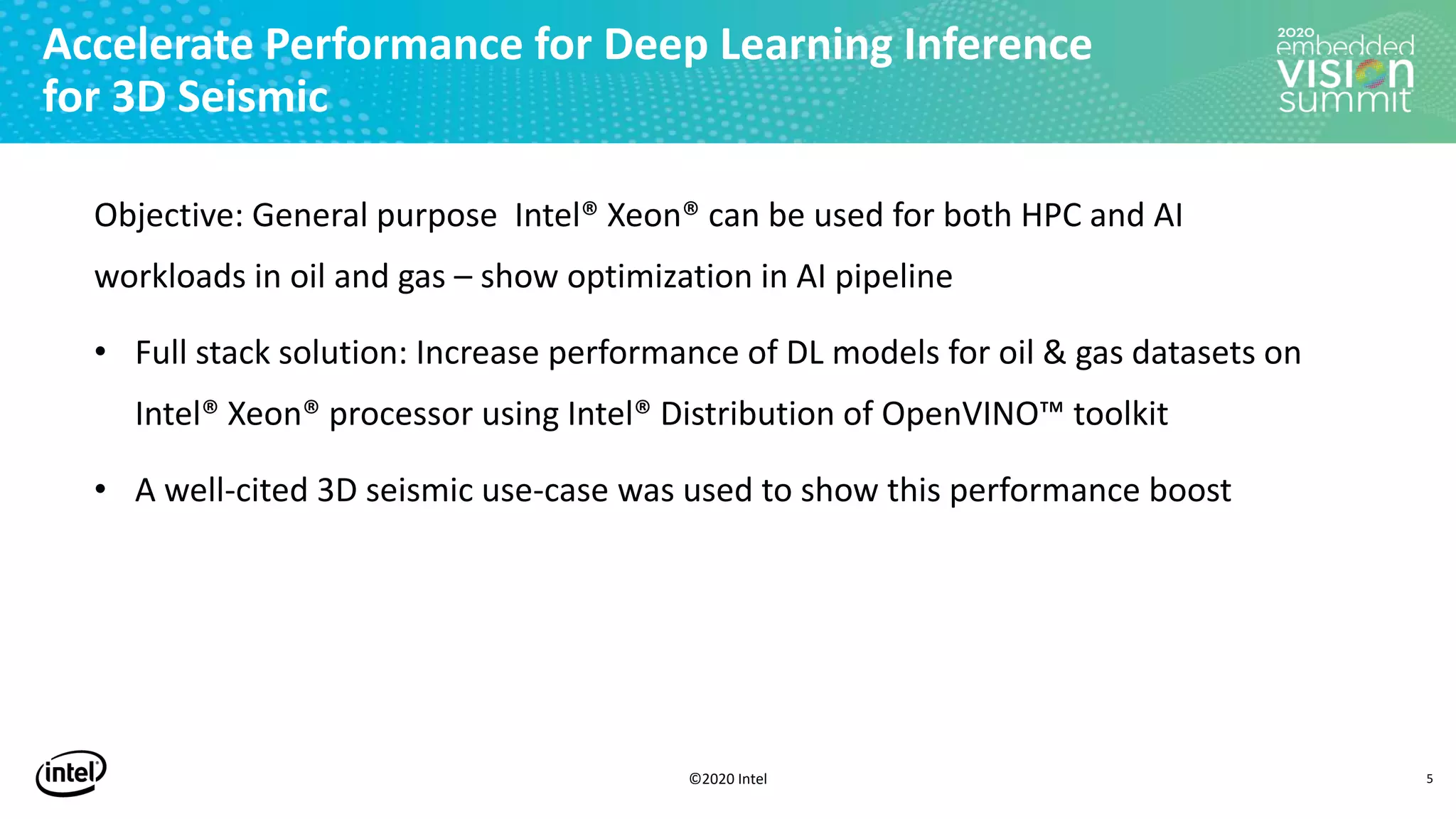 Accelerate Performance for Deep Learning Inference for 3D Seismic

2020 embedded VISION summit

Objective: General purpose Intel® Xeon® can be used for both HPC and AI workloads in oil and gas – show optimization in AI pipeline

• Full stack solution: Increase performance of DL models for oil & gas datasets on Intel® Xeon® processor using Intel® Distribution of OpenVINO™ toolkit

• A well-cited 3D seismic use-case was used to show this performance boost

intel

©2020 Intel

5